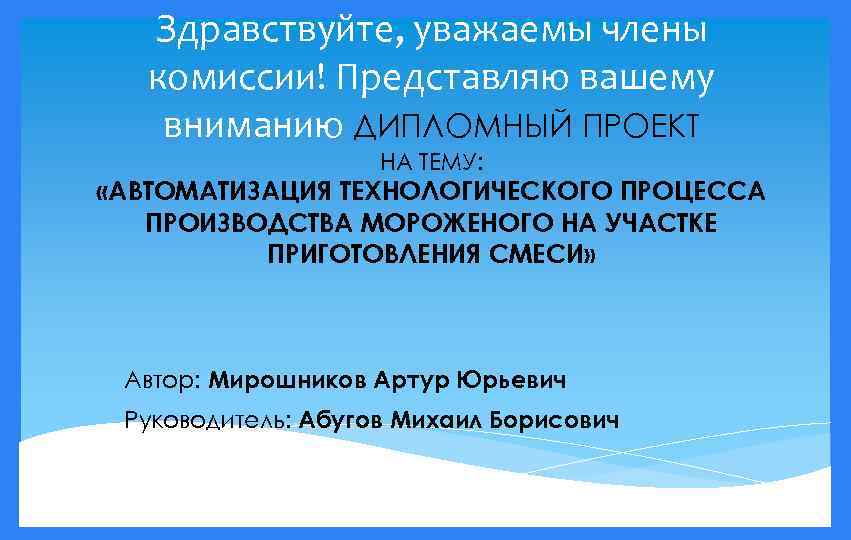 Здравствуйте, уважаемы члены комиссии! Представляю вашему вниманию ДИПЛОМНЫЙ ПРОЕКТ
НА ТЕМУ:
«АВТОМАТИЗАЦИЯ ТЕХНОЛОГИЧЕСКОГО ПРОЦЕССА ПРОИЗВОДСТВА МОРОЖЕНОГО НА УЧАСТКЕ ПРИГОТОВЛЕНИЯ СМЕСИ»

Автор: Мирошников Артур Юрьевич
Руководитель: Абугов Михаил Борисович